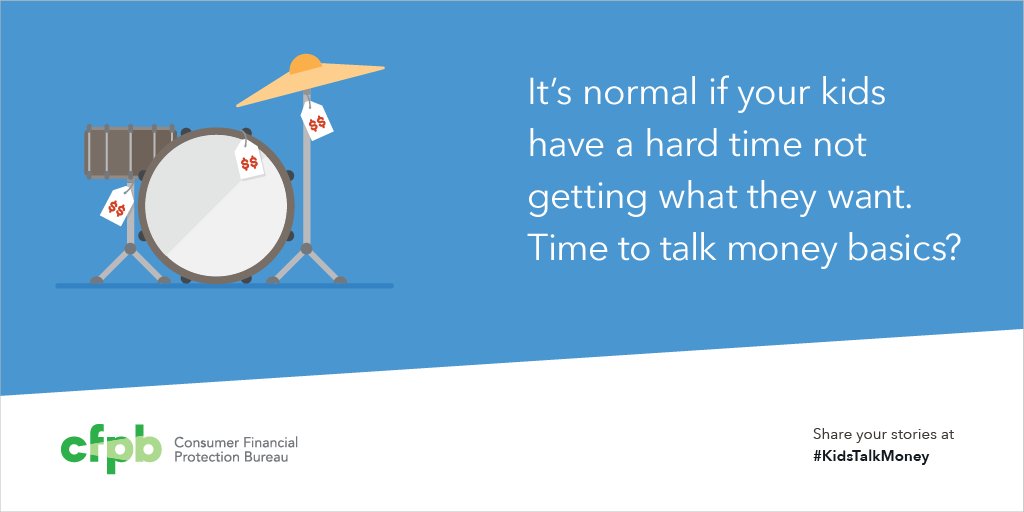 $$

$$

$$

It's normal if your kids have a hard time not getting what they want. Time to talk money basics?

cfpb Consumer Financial Protection Bureau

Share your stories at
#KidsTalkMoney